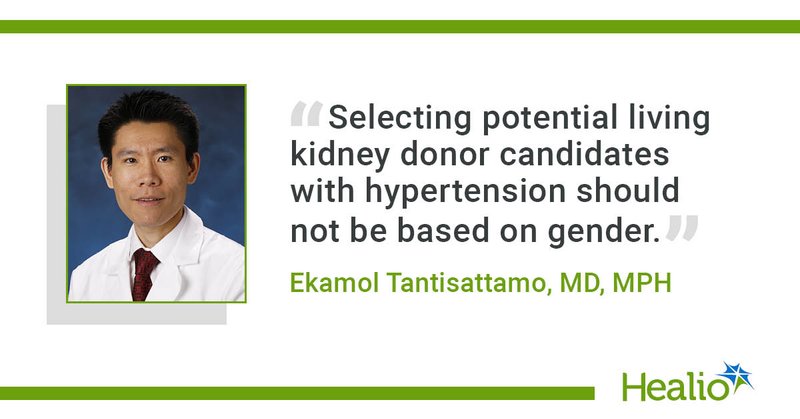 “Selecting potential living kidney donor candidates with hypertension should not be based on gender.”

Ekamol Tantisattamo, MD, MPH

Healio